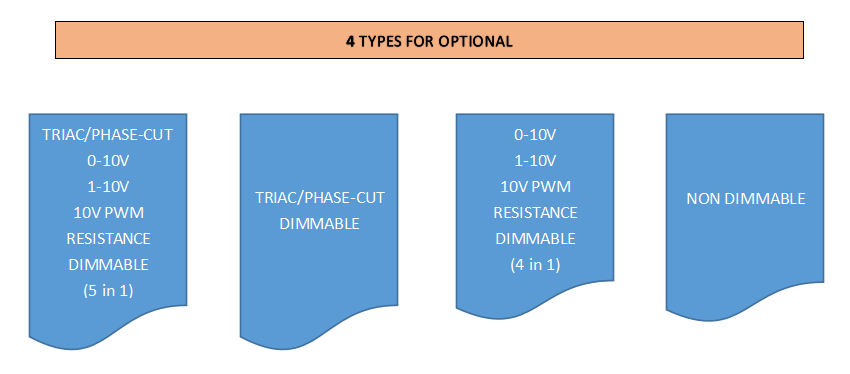 4 TYPES FOR OPTIONAL

TRIAC/PHASE-CUT
0-10V
1-10V
10V PWM
RESISTANCE
DIMMABLE
(5 in 1)

TRIAC/PHASE-CUT
DIMMABLE

0-10V
1-10V
10V PWM
RESISTANCE
DIMMABLE
(4 in 1)

NON DIMMABLE